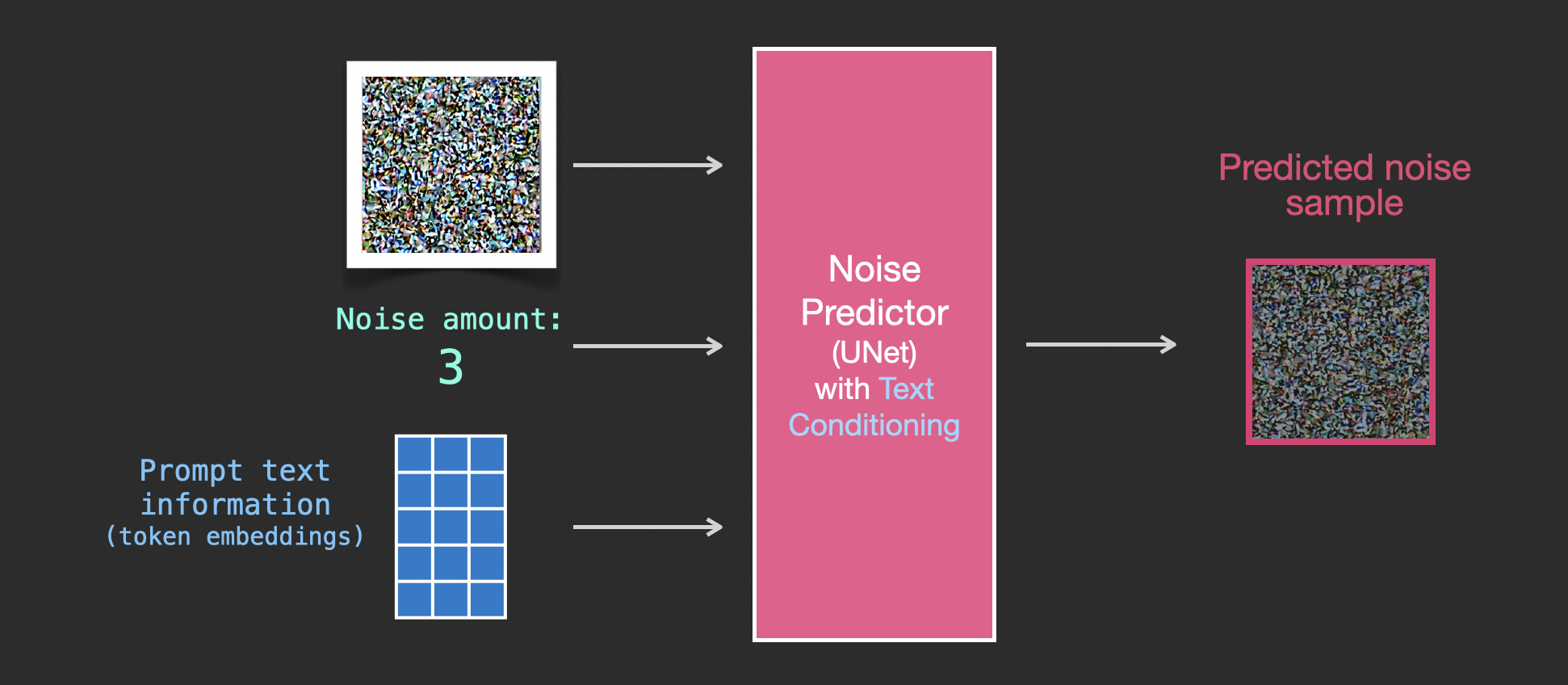 Noise amount:
3

Prompt text information (token embeddings)

Noise Predictor (UNet) with Text Conditioning

Predicted noise sample